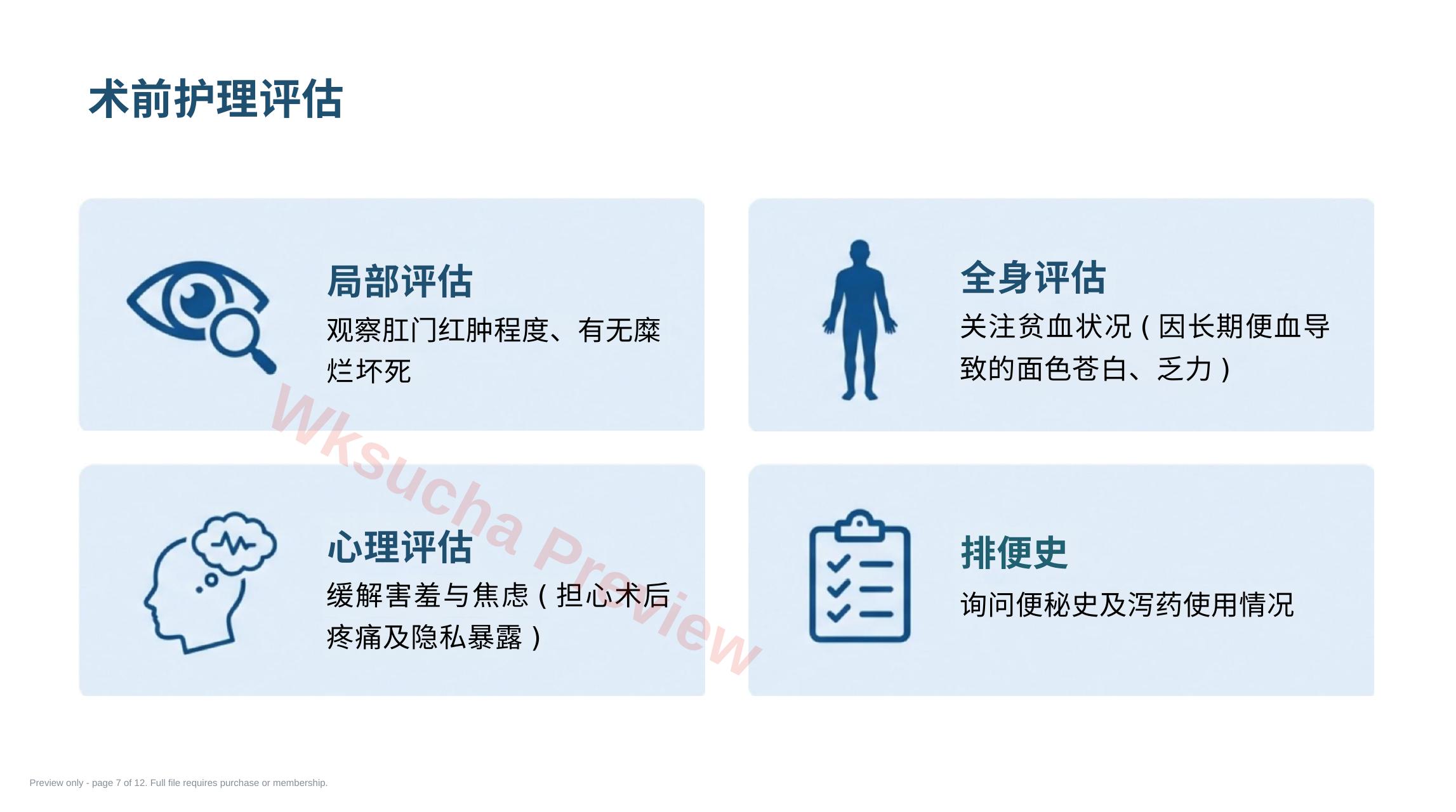 术前护理评估

局部评估

观察肛门红肿程度、有无糜烂坏死

全身评估

关注贫血状况（因长期便血导致的面色苍白、乏力）

心理评估

缓解害羞与焦虑（担心术后疼痛及隐私暴露）

排便史

询问便秘史及泻药使用情况

Wksucha Preview

Preview only - page 7 of 12. Full file requires purchase or membership.